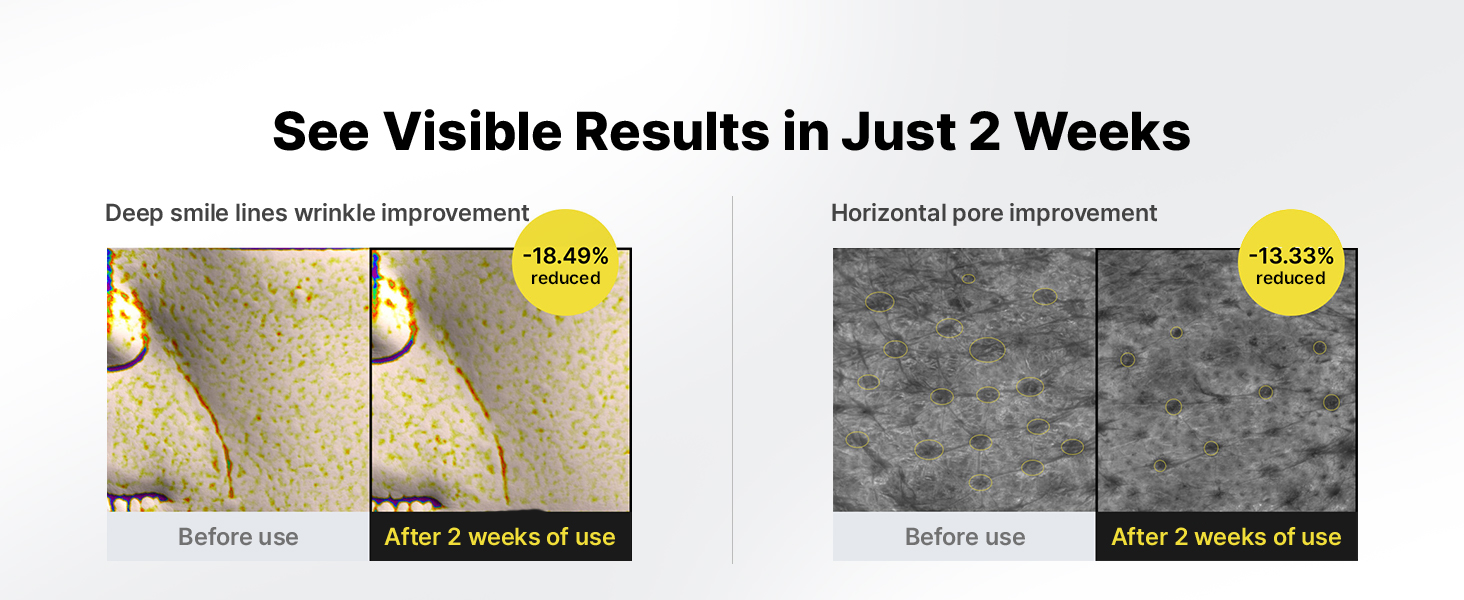 See Visible Results in Just 2 Weeks

Deep smile lines wrinkle improvement

-18.49% reduced

Before use

After 2 weeks of use

Horizontal pore improvement

-13.33% reduced

Before use

After 2 weeks of use